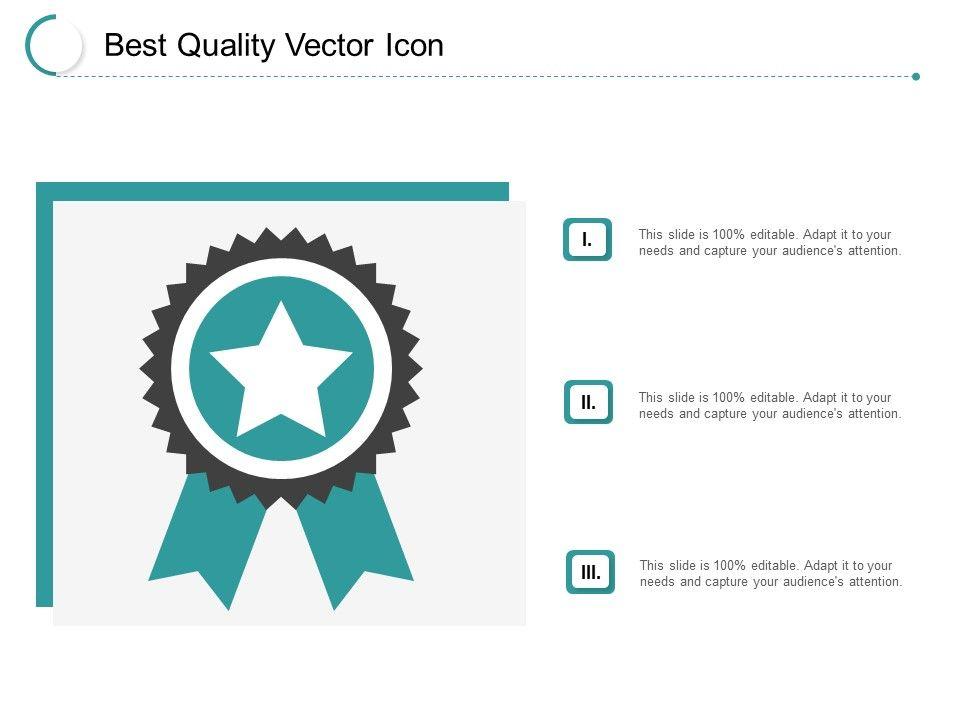 Best Quality Vector Icon

I.

This slide is 100% editable. Adapt it to your needs and capture your audience's attention.

II.

This slide is 100% editable. Adapt it to your needs and capture your audience's attention.

III.

This slide is 100% editable. Adapt it to your needs and capture your audience's attention.